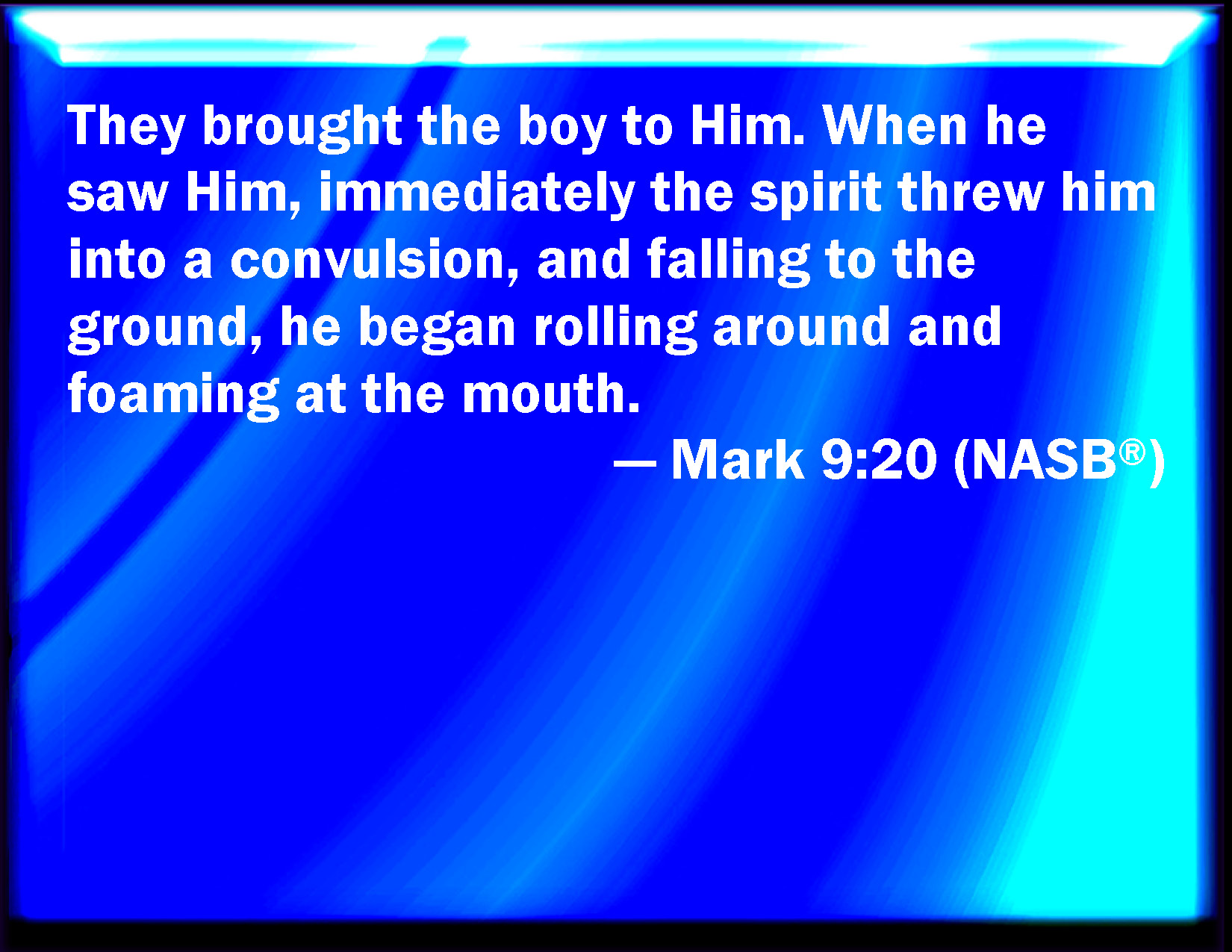 They brought the boy to Him. When he saw Him, immediately the spirit threw him into a convulsion, and falling to the ground, he began rolling around and foaming at the mouth.

— Mark 9:20 (NASB®)